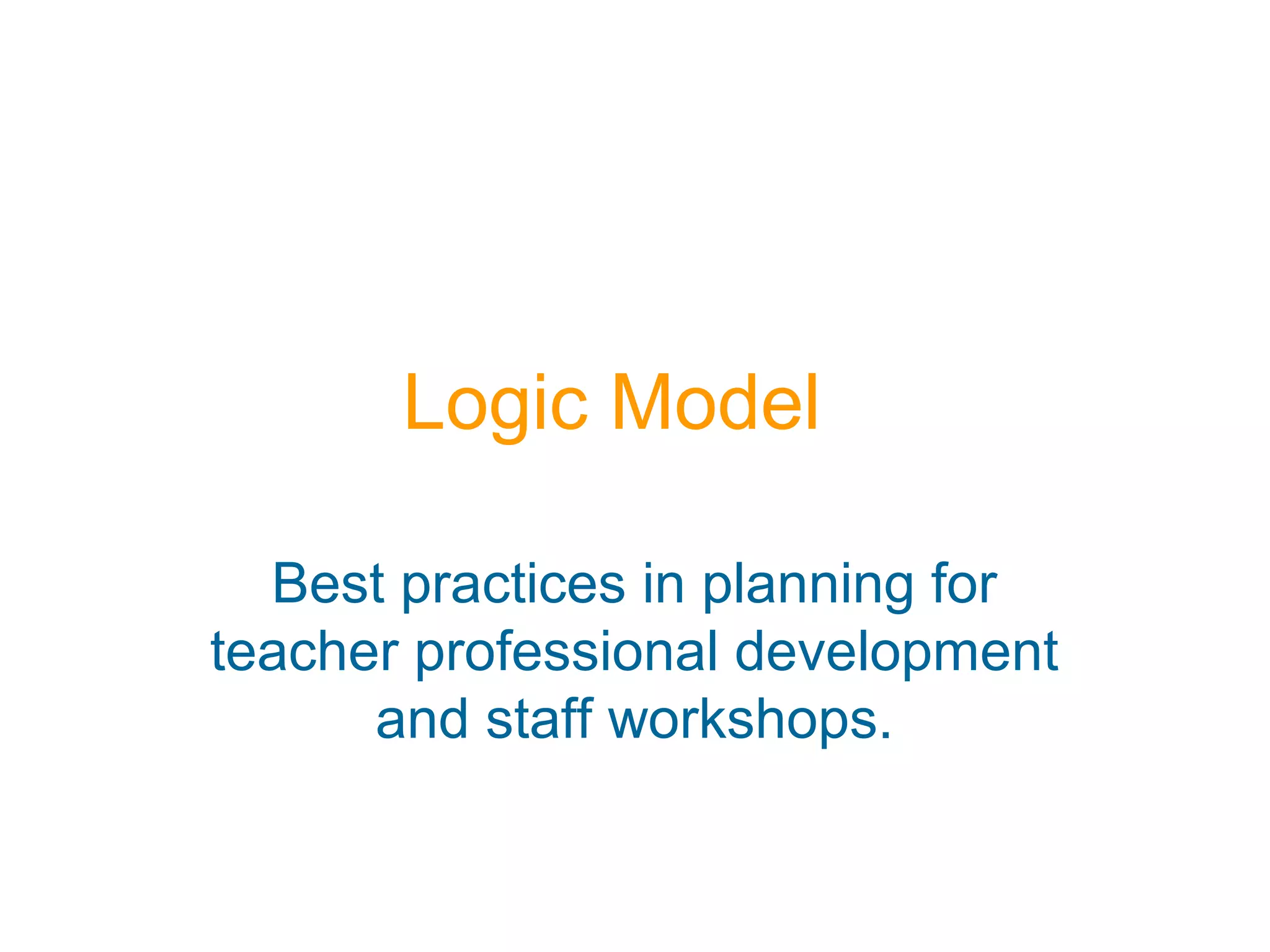 Logic Model

Best practices in planning for teacher professional development and staff workshops.